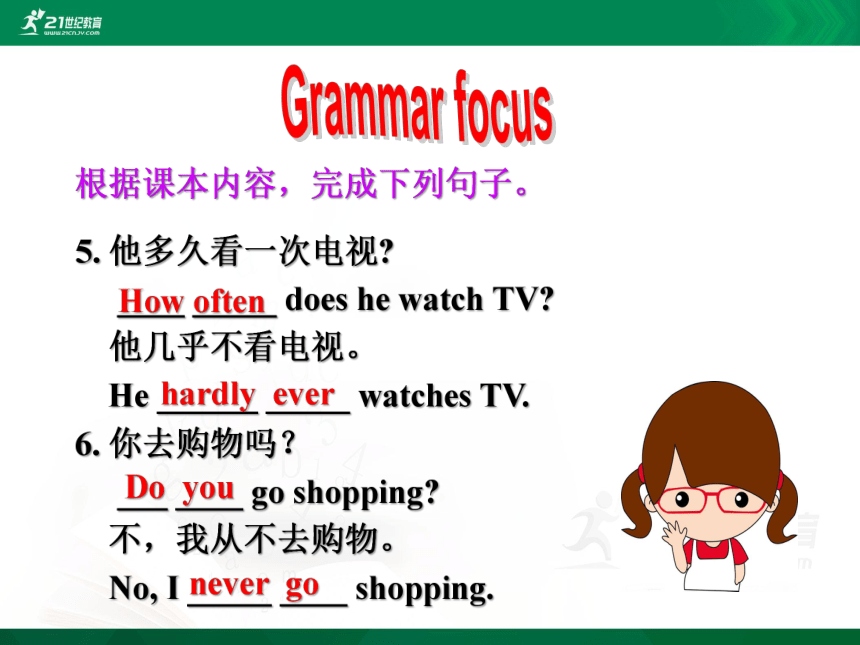 21世纪教育
www.21cnjy.com

Grammar focus

根据课本内容，完成下列句子。

5. 他多久看一次电视?
How often does he watch TV?
他几乎不看电视。
He hardly ever watches TV.

6. 你去购物吗?
Do you go shopping?
不，我从不去购物。
No, I never go shopping.